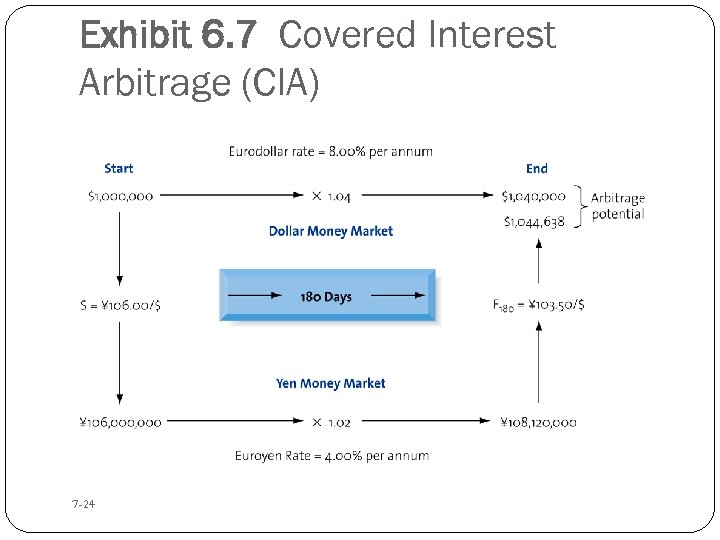 Exhibit 6.7 Covered Interest Arbitrage (CIA)

Eurodollar rate = 8.00% per annum

Start

End

\$1,000,000

× 1.04

\$1,040,000

\$1,044,638

Arbitrage potential

Dollar Money Market

S = ¥106.00/\$

180 Days

$F_{180}$ = ¥103.50/\$

Yen Money Market

¥106,000,000

× 1.02

¥108,120,000

Euroyen Rate = 4.00% per annum

7-24